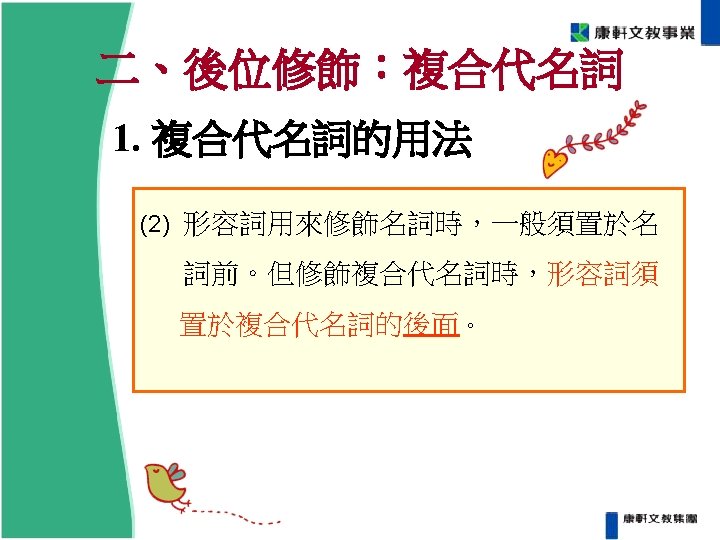 康軒文教事業

二、後位修飾：複合代名詞

1. 複合代名詞的用法

(2) 形容詞用來修飾名詞時，一般須置於名詞前。但修飾複合代名詞時，形容詞須置於複合代名詞的後面。

康軒文教集團